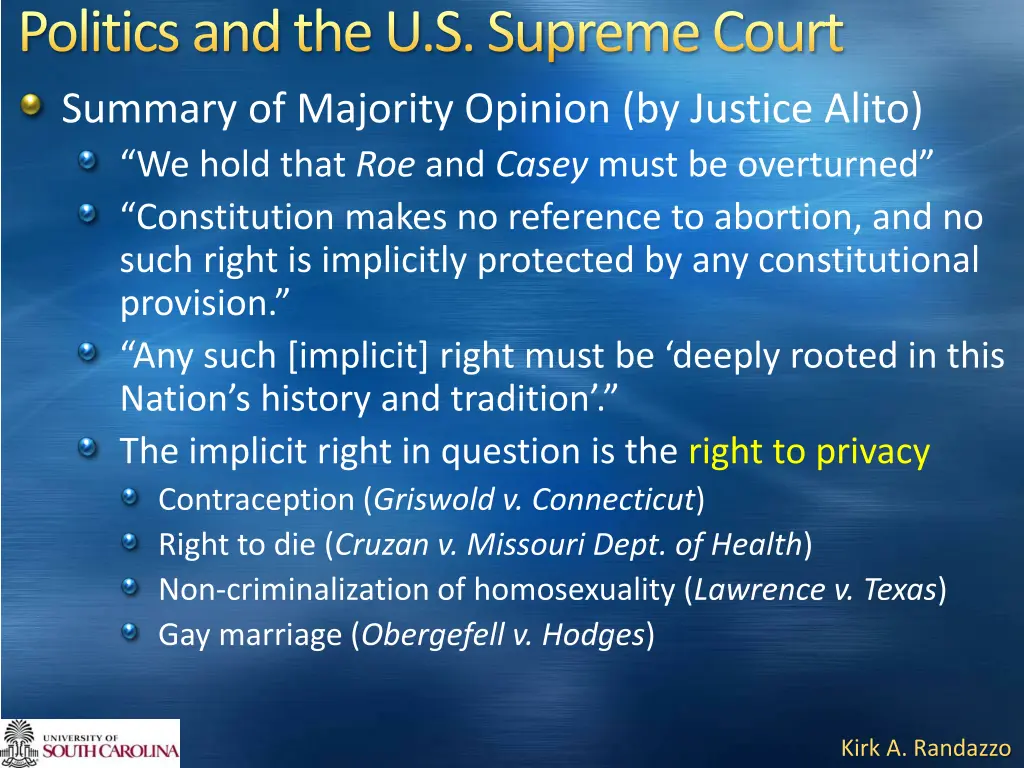 Politics and the U.S. Supreme Court

Summary of Majority Opinion (by Justice Alito)

“We hold that Roe and Casey must be overturned”

“Constitution makes no reference to abortion, and no such right is implicitly protected by any constitutional provision.”

“Any such [implicit] right must be ‘deeply rooted in this Nation’s history and tradition’.”

The implicit right in question is the right to privacy

Contraception (Griswold v. Connecticut)

Right to die (Cruzan v. Missouri Dept. of Health)

Non-criminalization of homosexuality (Lawrence v. Texas)

Gay marriage (Obergefell v. Hodges)

UNIVERSITY OF SOUTH CAROLINA

Kirk A. Randazzo